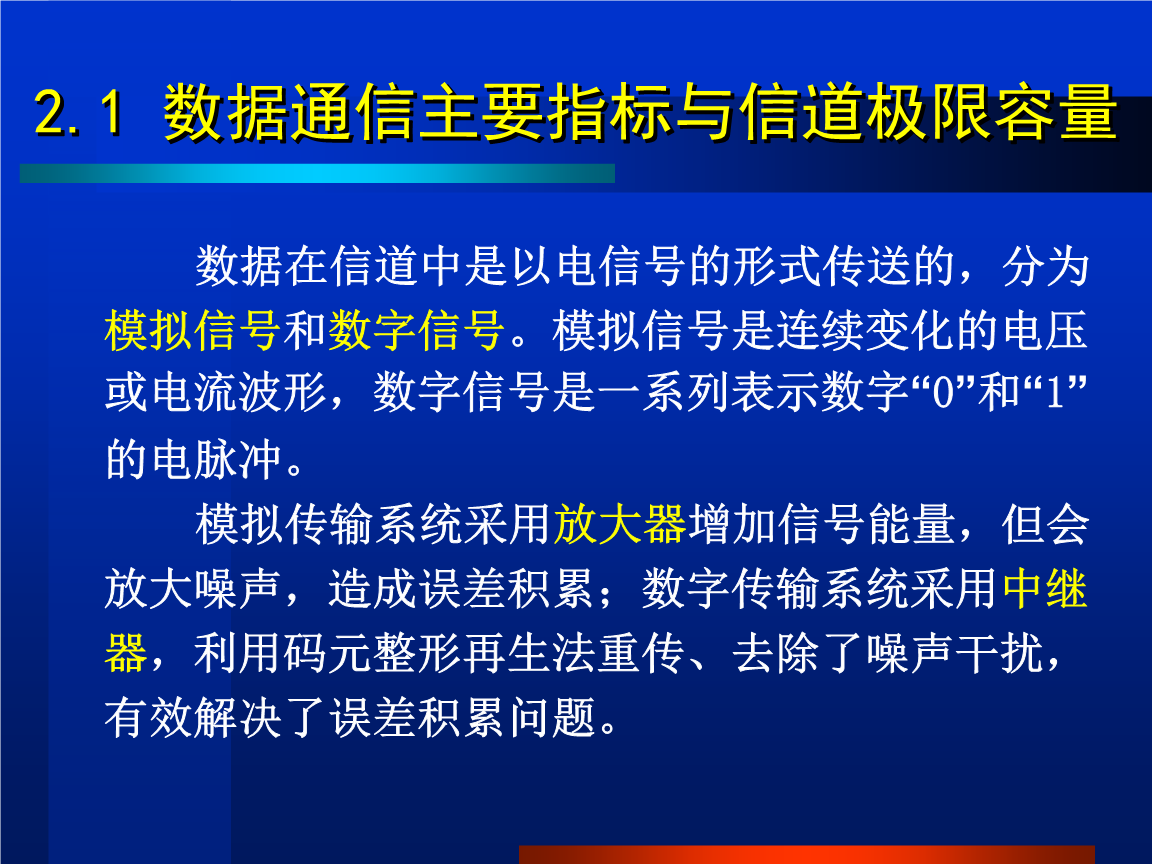 2.1 数据通信主要指标与信道极限容量

数据在信道中是以电信号的形式传送的，分为模拟信号和数字信号。模拟信号是连续变化的电压或电流波形，数字信号是一系列表示数字“0”和“1”的电脉冲。

模拟传输系统采用放大器增加信号能量，但会放大噪声，造成误差积累；数字传输系统采用中继器，利用码元整形再生法重传、去除了噪声干扰，有效解决了误差积累问题。